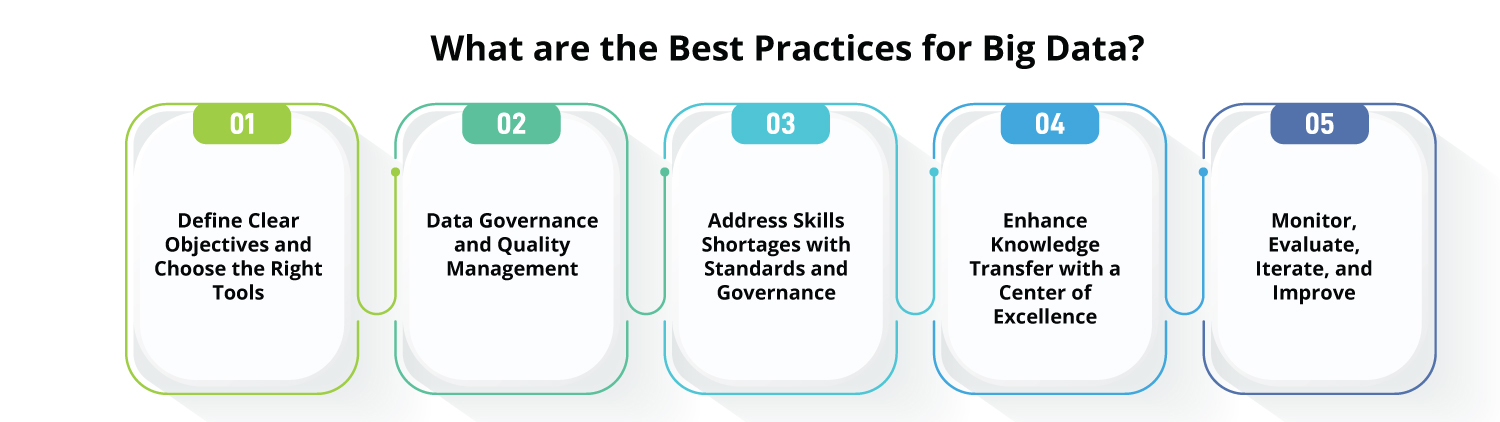 What are the Best Practices for Big Data?

01

Define Clear Objectives and Choose the Right Tools

02

Data Governance and Quality Management

03

Address Skills Shortages with Standards and Governance

04

Enhance Knowledge Transfer with a Center of Excellence

05

Monitor, Evaluate, Iterate, and Improve